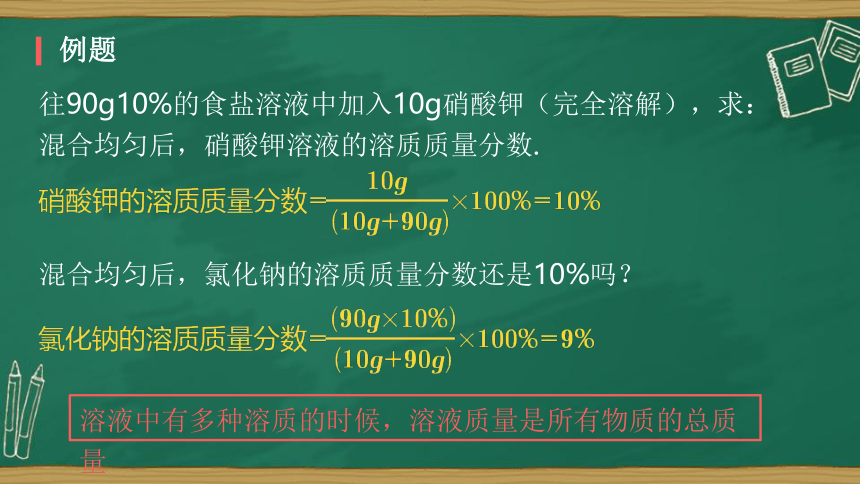 例题

往90g10%的食盐溶液中加入10g硝酸钾（完全溶解），求：混合均匀后，硝酸钾溶液的溶质质量分数.

硝酸钾的溶质质量分数=$\frac{10g}{(10g+90g)}\times100\%=10\%$

混合均匀后，氯化钠的溶质质量分数还是10%吗？

氯化钠的溶质质量分数=$\frac{(90g\times10\%)}{(10g+90g)}\times100\%=9\%$

溶液中有多种溶质的时候，溶液质量是所有物质的总质量